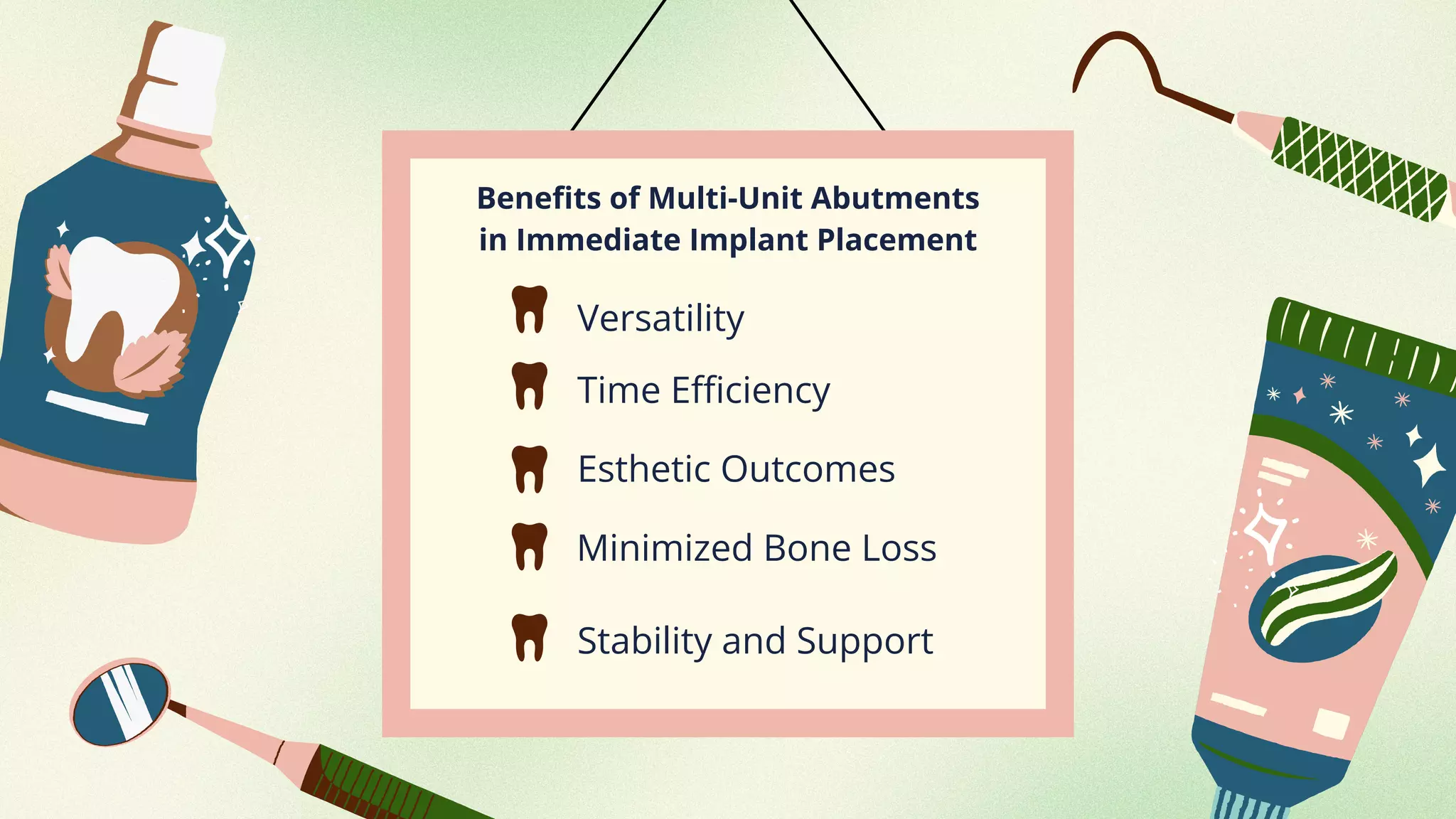 Benefits of Multi-Unit Abutments in Immediate Implant Placement

Versatility

Time Efficiency

Esthetic Outcomes

Minimized Bone Loss

Stability and Support